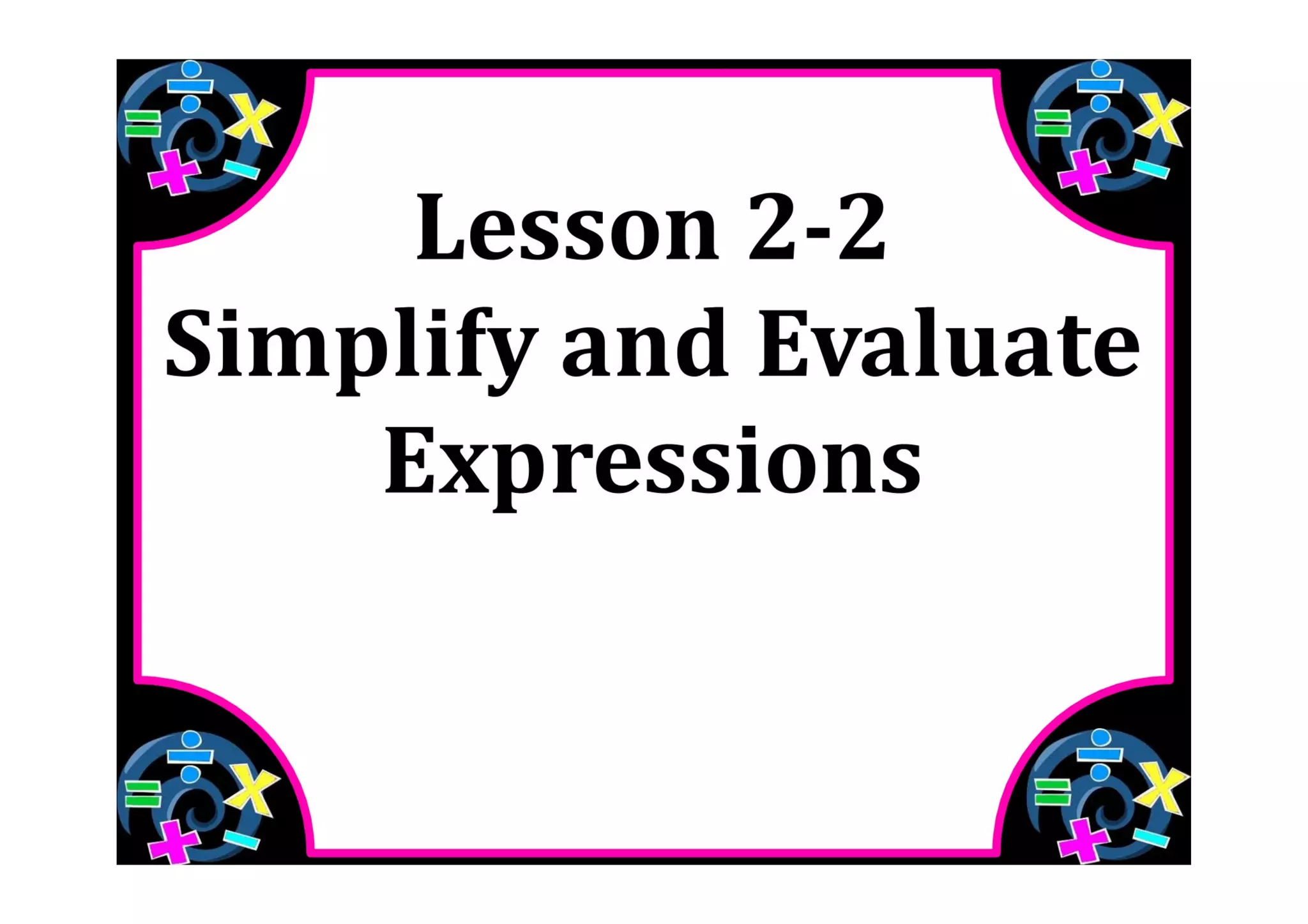 Lesson 2-2
Simplify and Evaluate Expressions